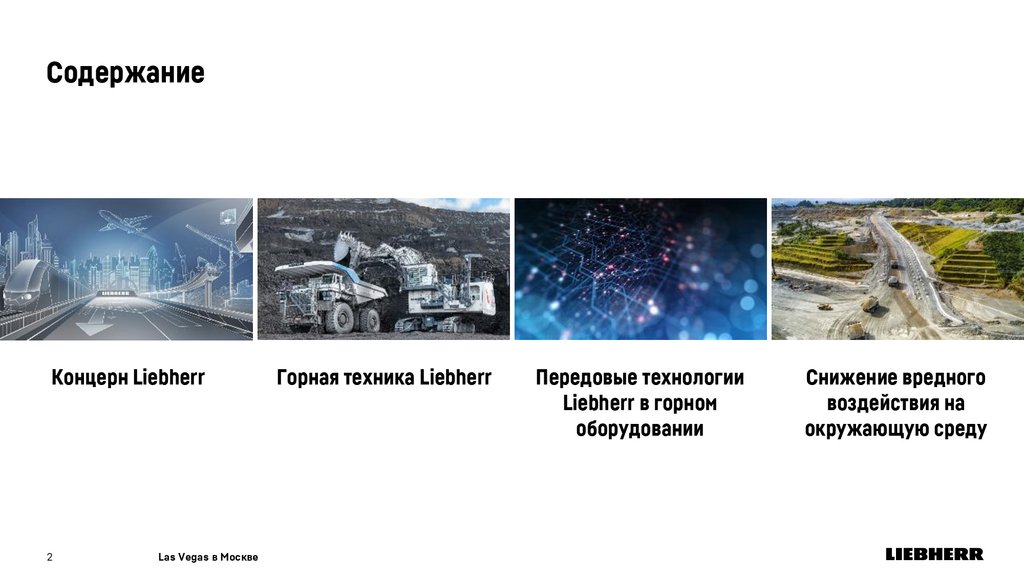 Содержание

Концерн Liebherr

Горная техника Liebherr

Передовые технологии Liebherr в горном оборудовании

Снижение вредного воздействия на окружающую среду

2

Las Vegas в Москве

LIEBHERR